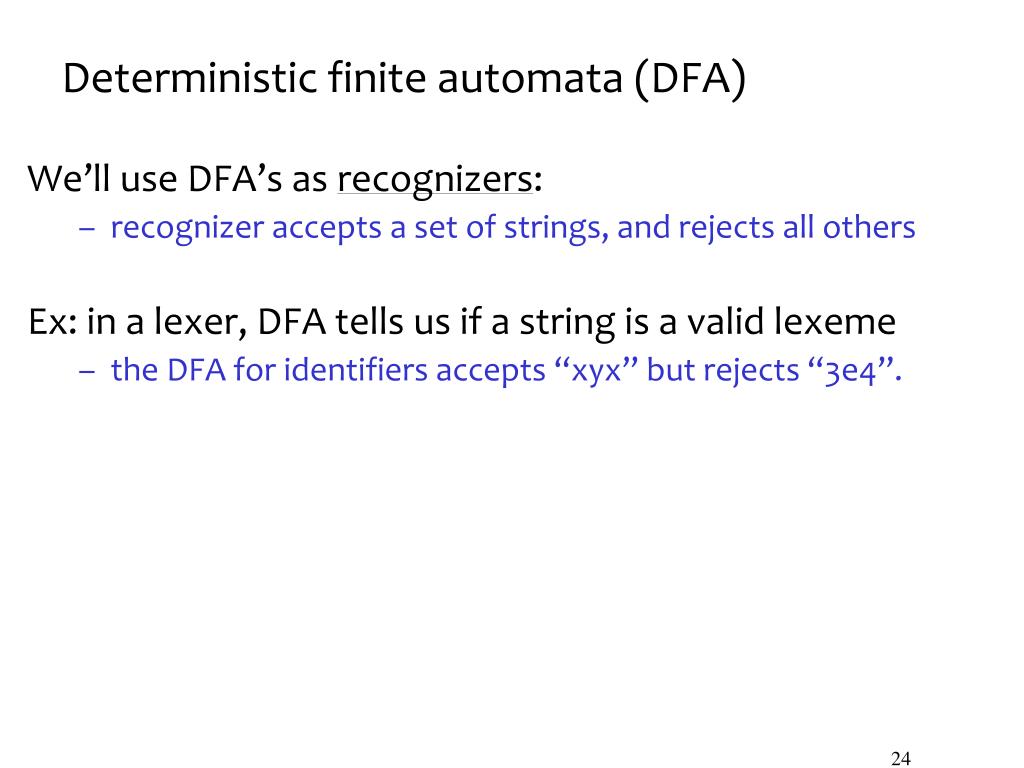 Deterministic finite automata (DFA)

We'll use DFA's as recognizers:

– recognizer accepts a set of strings, and rejects all others

Ex: in a lexer, DFA tells us if a string is a valid lexeme

– the DFA for identifiers accepts "xyx" but rejects "3e4".

24